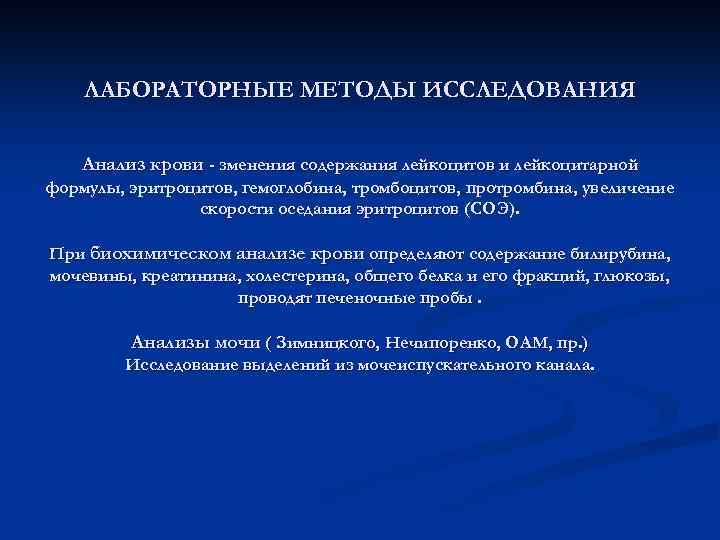 ЛАБОРАТОРНЫЕ МЕТОДЫ ИССЛЕДОВАНИЯ

Анализ крови - зменения содержания лейкоцитов и лейкоцитарной формулы, эритроцитов, гемоглобина, тромбоцитов, протромбина, увеличение скорости оседания эритроцитов (СОЭ).

При биохимическом анализе крови определяют содержание билирубина, мочевины, креатинина, холестерина, общего белка и его фракций, глюкозы, проводят печеночные пробы .

Анализы мочи ( Зимницкого, Нечипоренко, ОАМ, пр.)
Исследование выделений из мочеиспускательного канала.